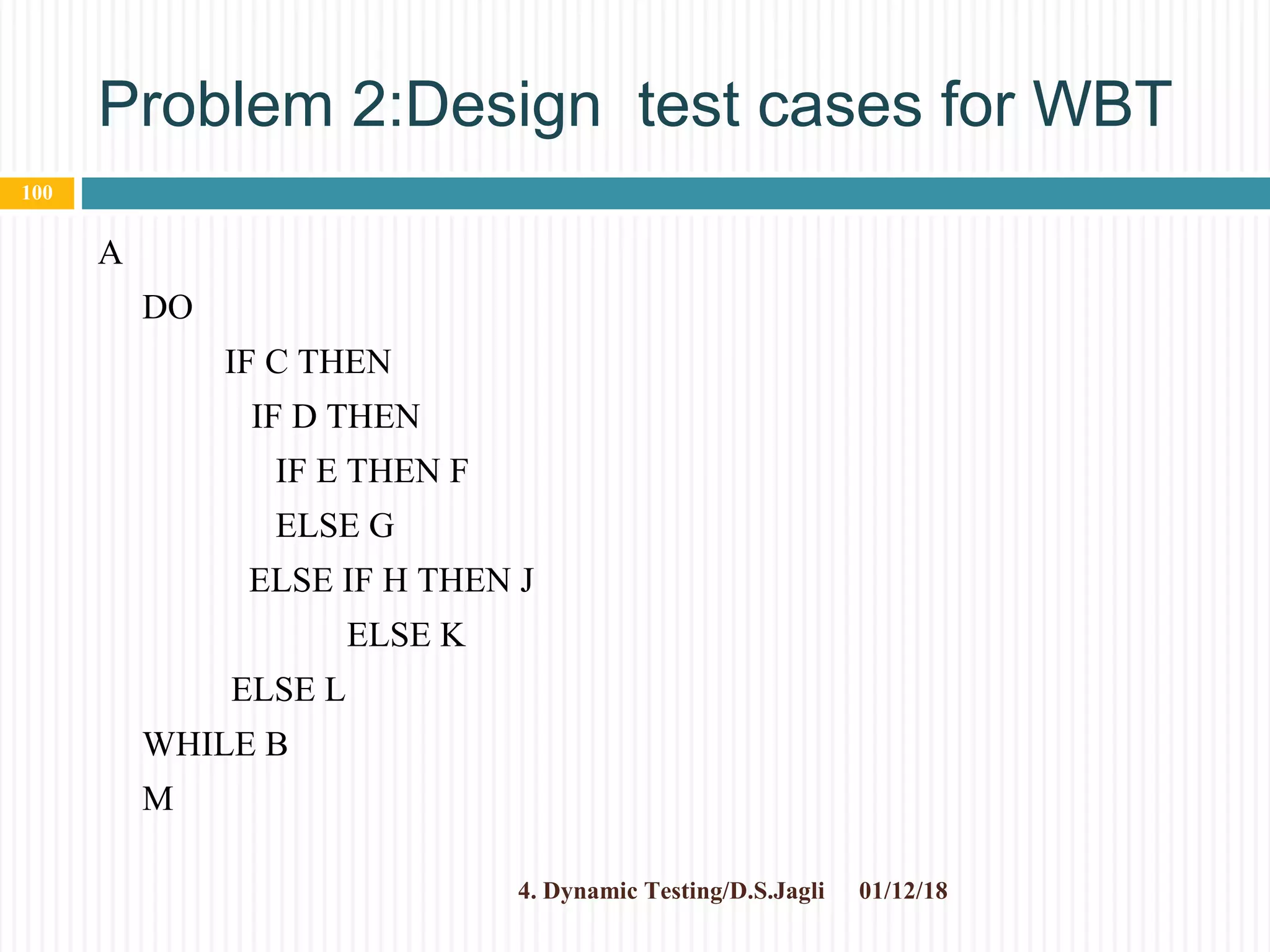 Problem 2:Design  test cases for WBT

100

A

DO

IF C THEN

IF D THEN

IF E THEN F

ELSE G

ELSE IF H THEN J

ELSE K

ELSE L

WHILE B

M

4. Dynamic Testing/D.S.Jagli 01/12/18